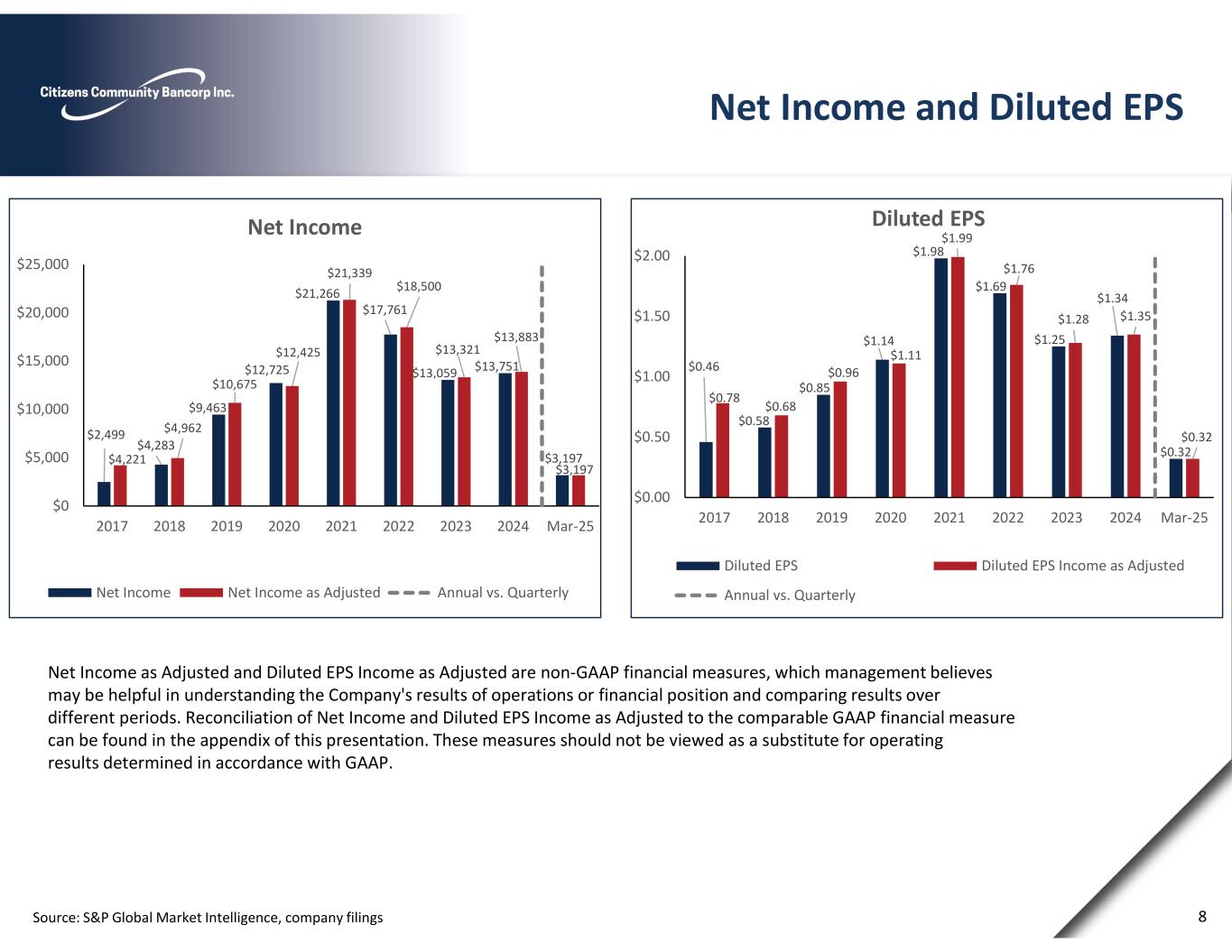 Citizens Community Bancorp Inc.

Net Income and Diluted EPS

Net Income

$25,000
$20,000
$15,000
$10,000
$5,000
$0

$2,499 $4,221 $4,283 $4,962 $9,463 $10,675 $12,725 $12,425 $21,266 $21,339 $17,761 $18,500 $13,059 $13,321 $13,751 $13,883 $3,197 $3,197

2017 2018 2019 2020 2021 2022 2023 2024 Mar-25

Net Income  Net Income as Adjusted  Annual vs. Quarterly

Diluted EPS

$2.00
$1.50
$1.00
$0.50
$0.00

$0.46 $0.78 $0.58 $0.68 $0.85 $0.96 $1.14 $1.11 $1.98 $1.99 $1.69 $1.76 $1.25 $1.28 $1.34 $1.35 $0.32 $0.32

2017 2018 2019 2020 2021 2022 2023 2024 Mar-25

Diluted EPS  Diluted EPS Income as Adjusted
Annual vs. Quarterly

Net Income as Adjusted and Diluted EPS Income as Adjusted are non-GAAP financial measures, which management believes may be helpful in understanding the Company's results of operations or financial position and comparing results over different periods. Reconciliation of Net Income and Diluted EPS Income as Adjusted to the comparable GAAP financial measure can be found in the appendix of this presentation. These measures should not be viewed as a substitute for operating results determined in accordance with GAAP.

Source: S&P Global Market Intelligence, company filings

8